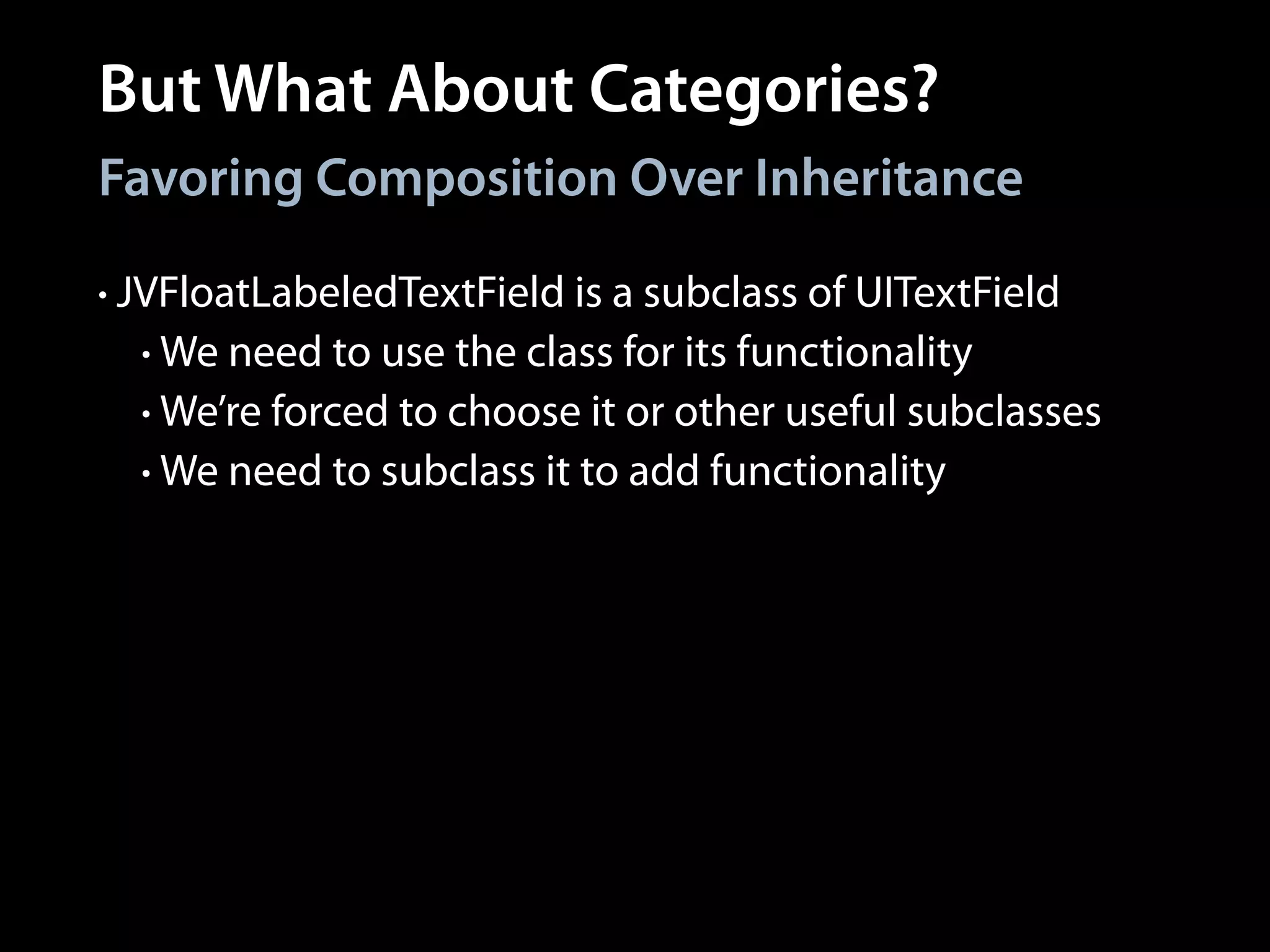 But What About Categories?

Favoring Composition Over Inheritance

• JVFloatLabeledTextField is a subclass of UITextField
  • We need to use the class for its functionality
  • We’re forced to choose it or other useful subclasses
  • We need to subclass it to add functionality